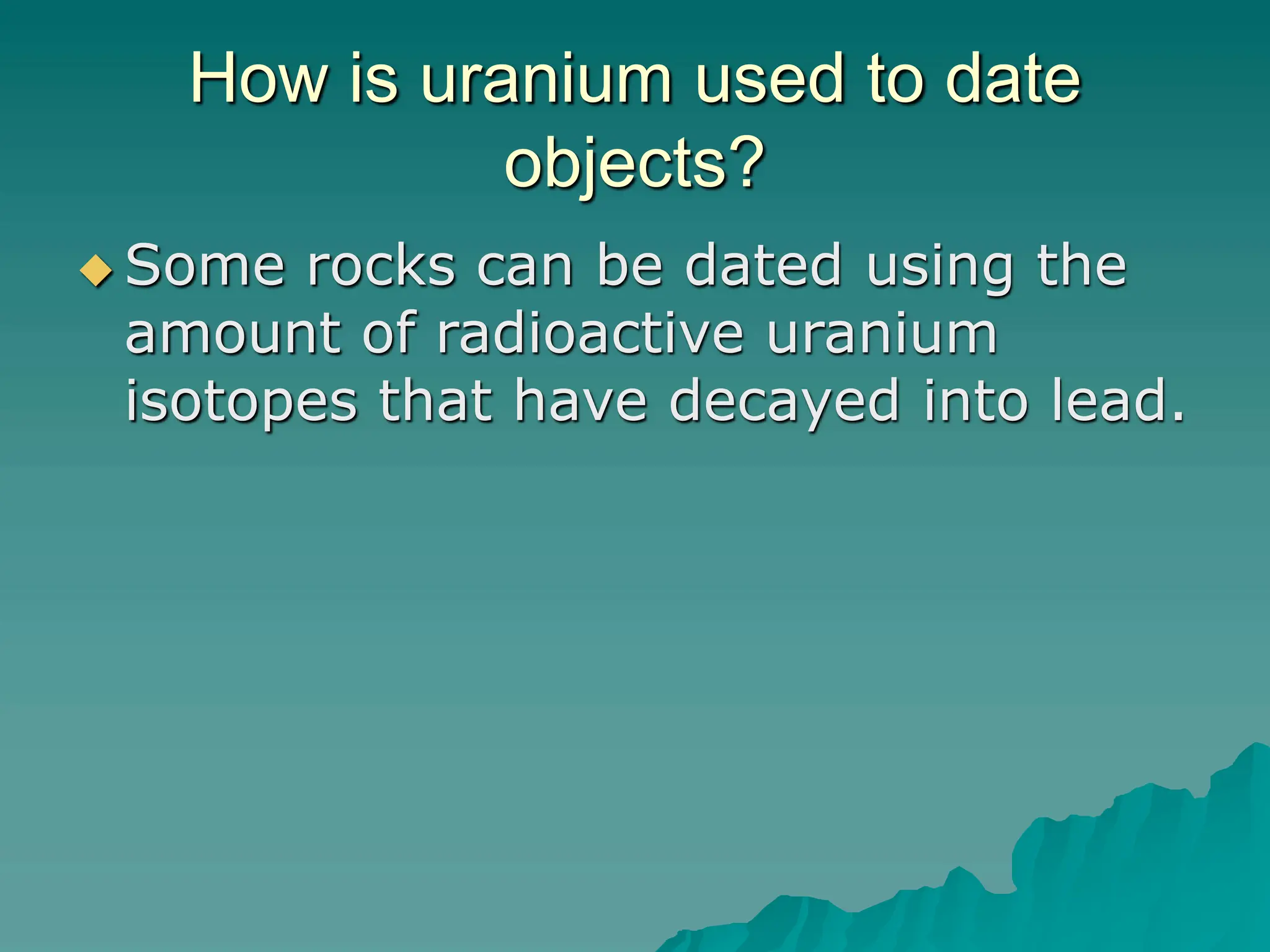 How is uranium used to date objects?

Some rocks can be dated using the amount of radioactive uranium isotopes that have decayed into lead.